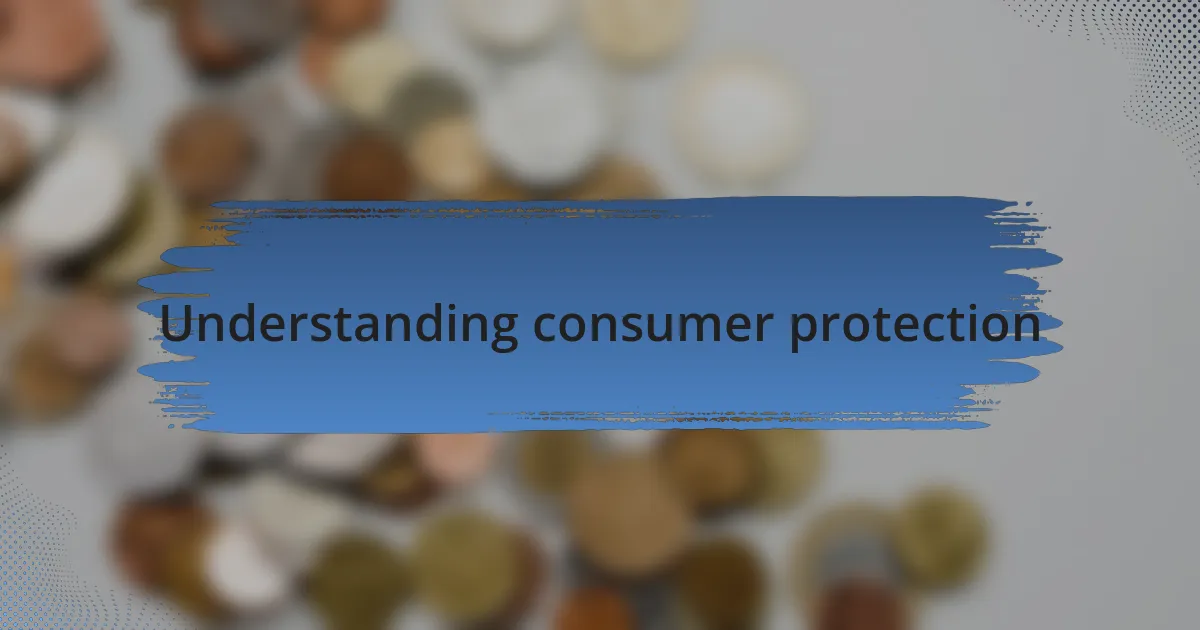 Understanding consumer protection